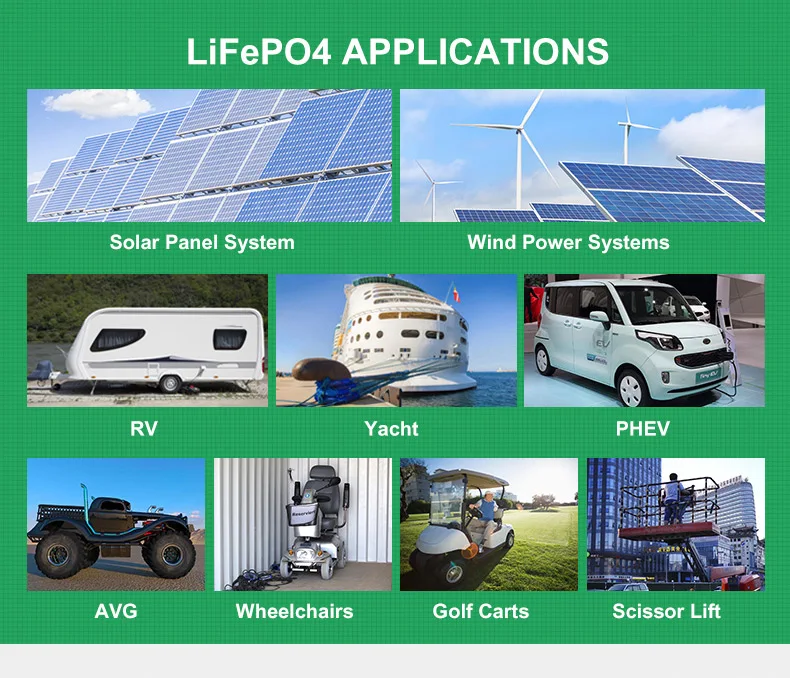 LiFePO4 APPLICATIONS

Solar Panel System

Wind Power Systems

RV

Yacht

PHEV

AVG

Wheelchairs

Golf Carts

Scissor Lift